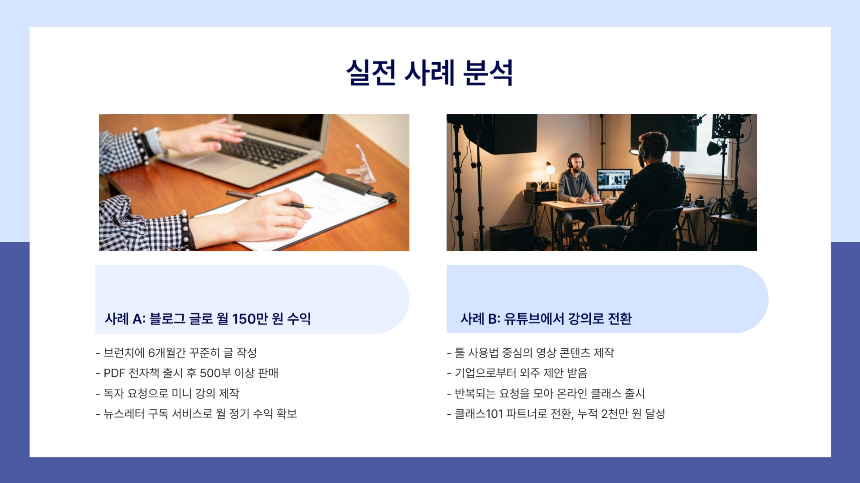 실전 사례 분석

사례 A: 블로그 글로 월 150만 원 수익

- 브런치에 6개월간 꾸준히 글 작성
- PDF 전자책 출시 후 500부 이상 판매
- 독자 요청으로 미니 강의 제작
- 뉴스레터 구독 서비스로 월 정기 수익 확보

사례 B: 유튜브에서 강의로 전환

- 툴 사용법 중심의 영상 콘텐츠 제작
- 기업으로부터 외주 제안 받음
- 반복되는 요청을 모아 온라인 클래스 출시
- 클래스101 파트너로 전환, 누적 2천만 원 달성